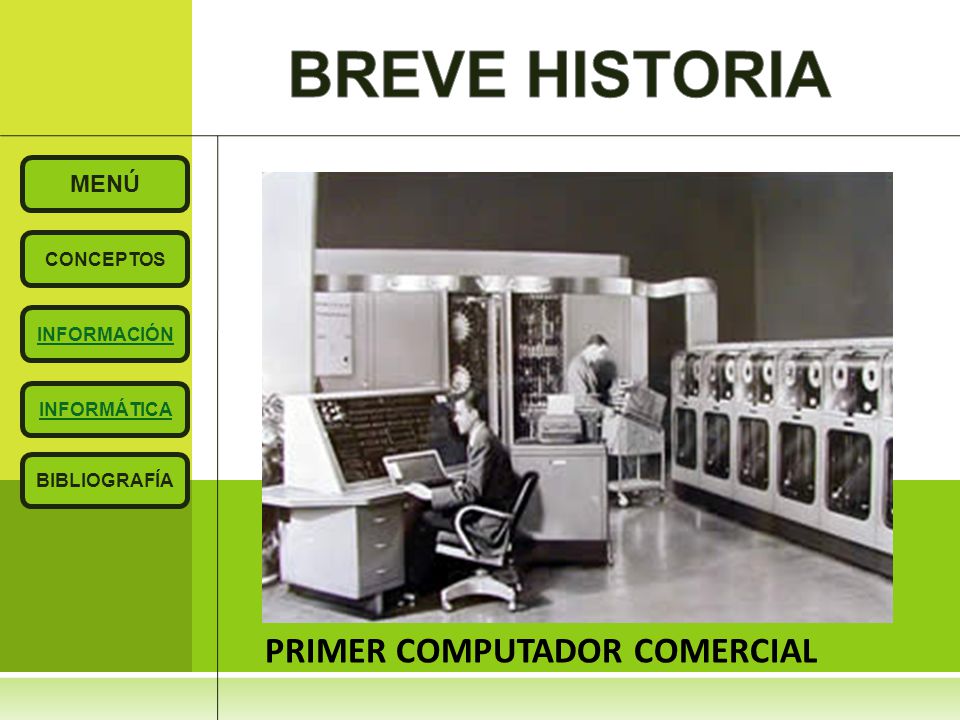 BREVE HISTORIA

MENÚ

CONCEPTOS

INFORMACIÓN

INFORMÁTICA

BIBLIOGRAFÍA

PRIMER COMPUTADOR COMERCIAL